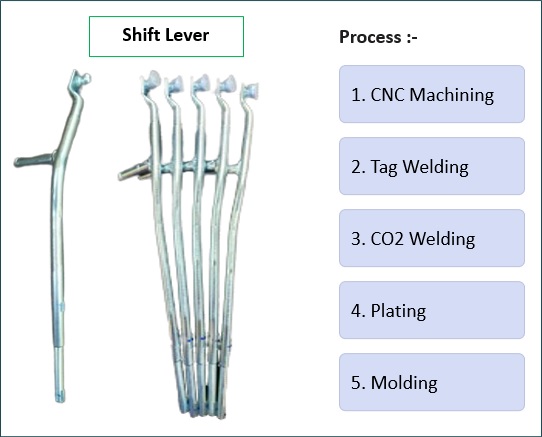 Shift Lever

Process :-

1. CNC Machining

2. Tag Welding

3. CO2 Welding

4. Plating

5. Molding